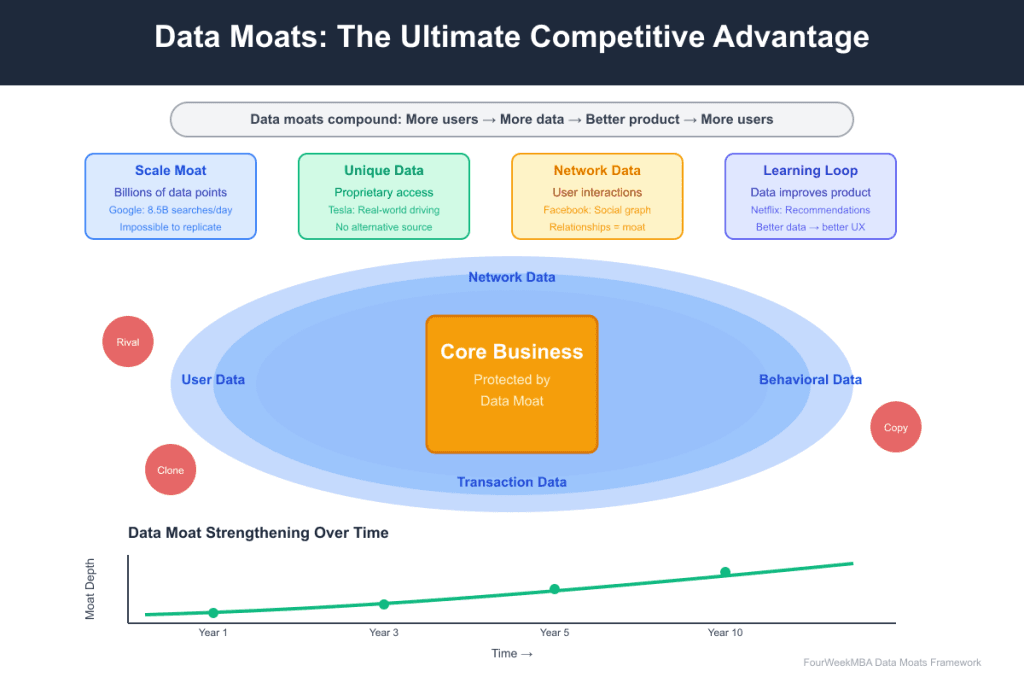 Data Moats: The Ultimate Competitive Advantage

Data moats compound: More users → More data → Better product → More users

Scale Moat
Billions of data points
Google: 8.5B searches/day
Impossible to replicate

Unique Data
Proprietary access
Tesla: Real-world driving
No alternative source

Network Data
User interactions
Facebook: Social graph
Relationships = moat

Learning Loop
Data improves product
Netflix: Recommendations
Better data → better UX

Network Data

Rival

User Data

Core Business
Protected by
Data Moat

Behavioral Data

Copy

Clone

Transaction Data

Data Moat Strengthening Over Time

Moat Depth

Year 1
Year 3
Year 5
Year 10

Time →

FourWeekMBA Data Moats Framework